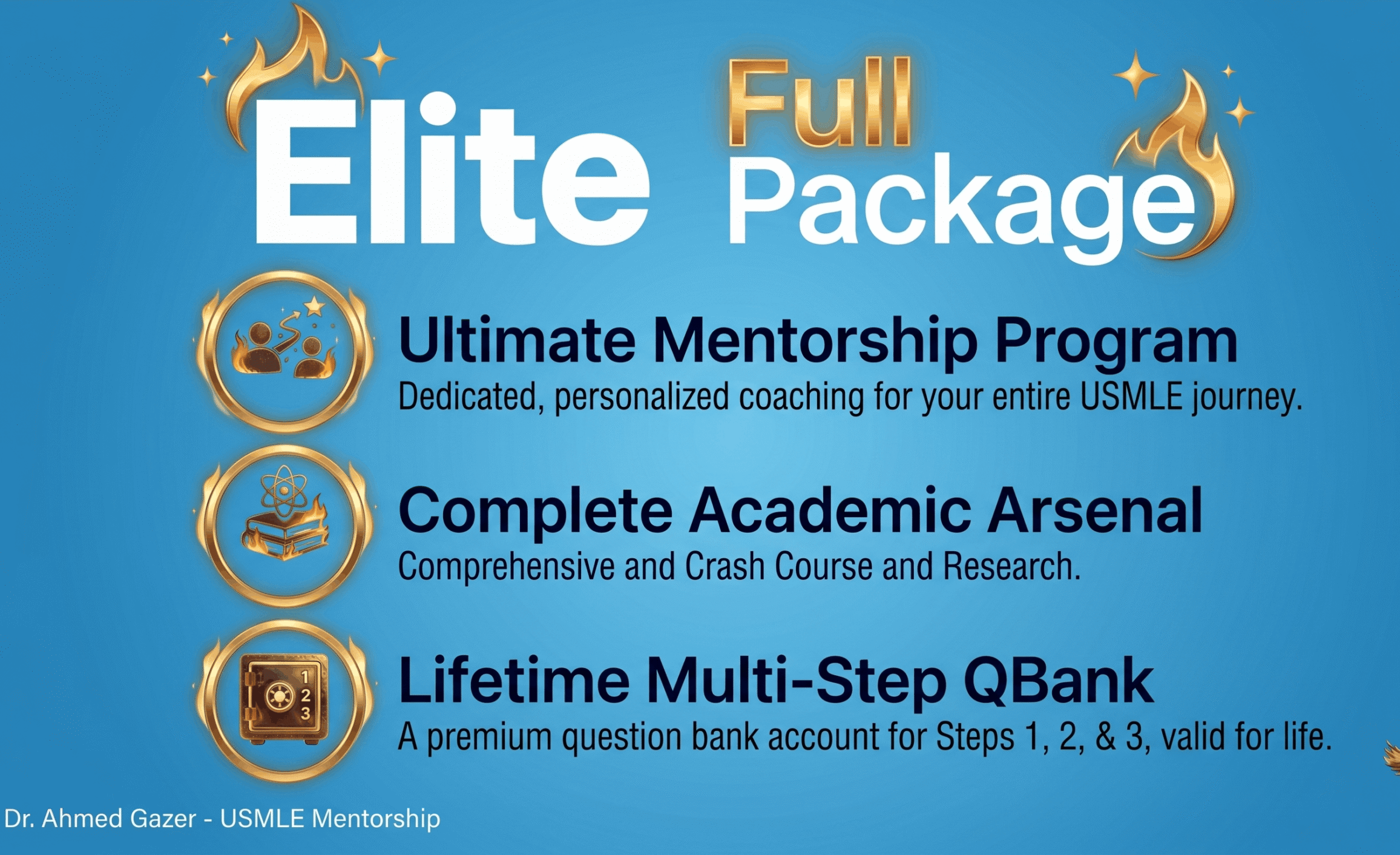 Elite Full Package

Ultimate Mentorship Program
Dedicated, personalized coaching for your entire USMLE journey.

Complete Academic Arsenal
Comprehensive and Crash Course and Research.

1 2 3
Lifetime Multi-Step QBank
A premium question bank account for Steps 1, 2, & 3, valid for life.

Dr. Ahmed Gazer - USMLE Mentorship